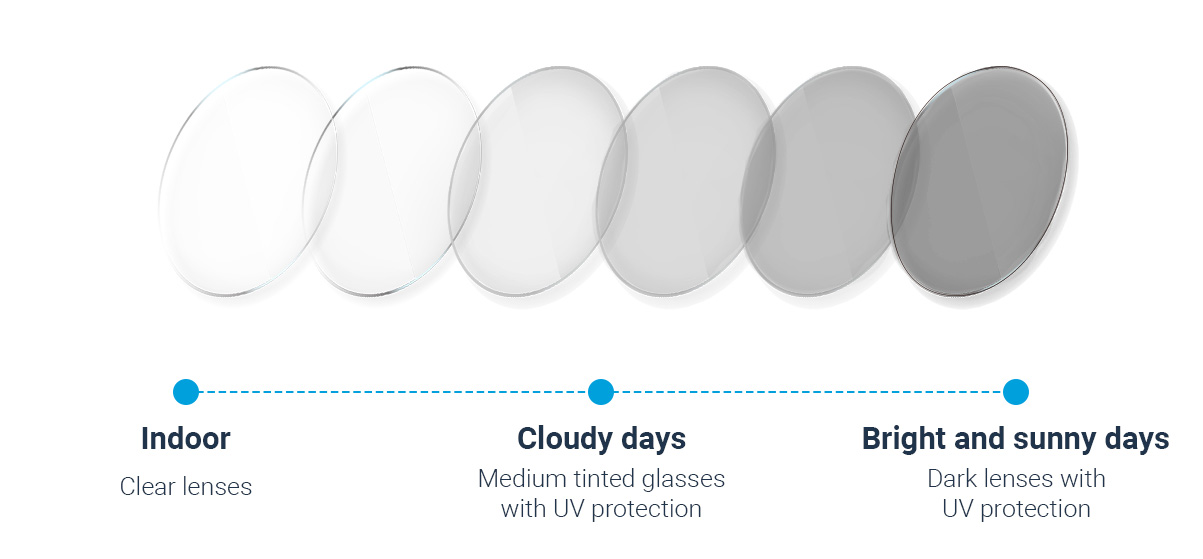 Indoor

Clear lenses

Cloudy days

Medium tinted glasses with UV protection

Bright and sunny days

Dark lenses with UV protection